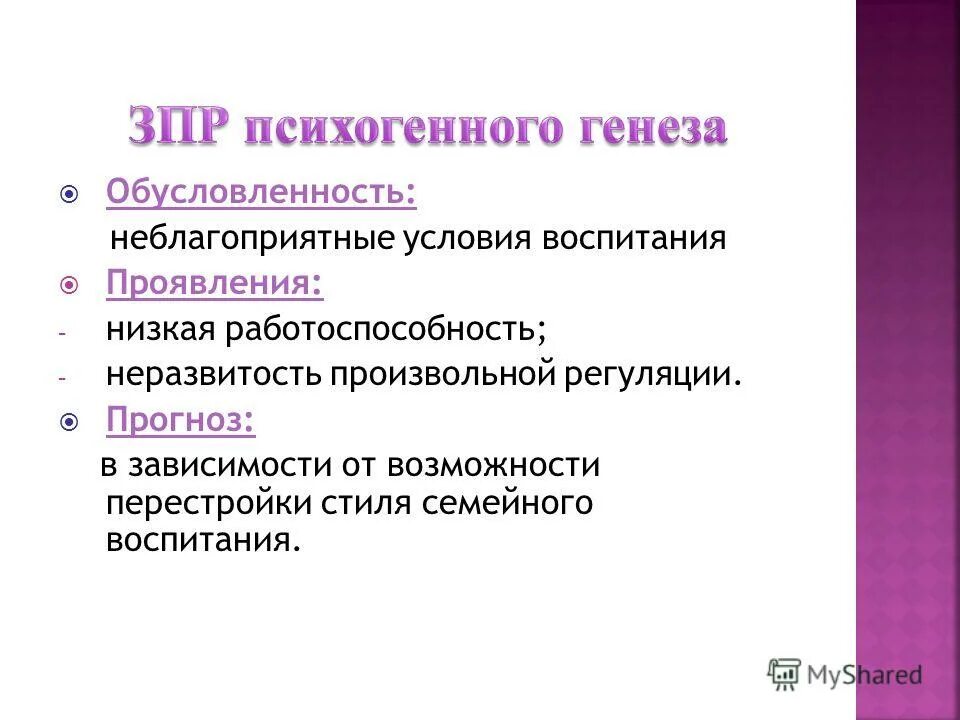 ЗПР психогенного генеза

Обусловленность:

неблагоприятные условия воспитания

Проявления:

- низкая работоспособность;
- неразвитость произвольной регуляции.

Прогноз:

в зависимости от возможности перестройки стиля семейного воспитания.

MyShared